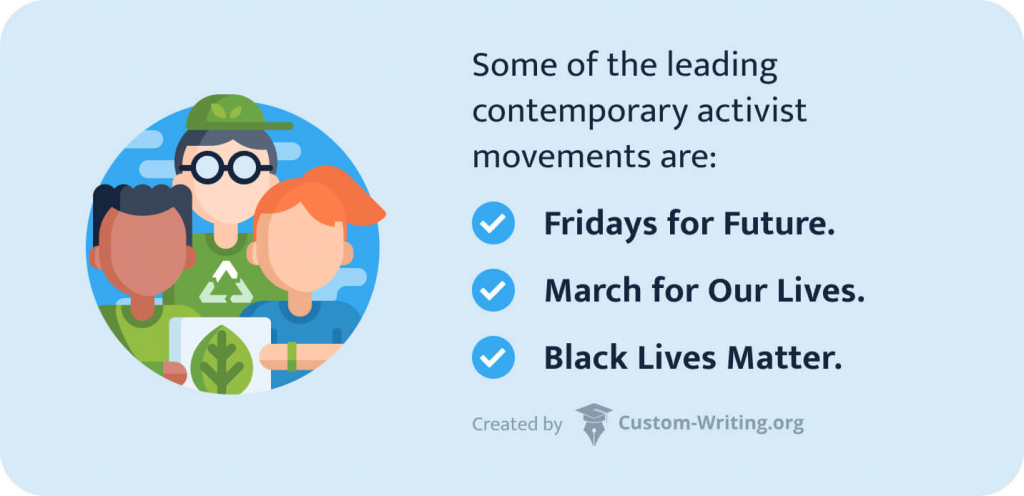 Some of the leading contemporary activist movements are:

Fridays for Future.

March for Our Lives.

Black Lives Matter.

Created by Custom-Writing.org